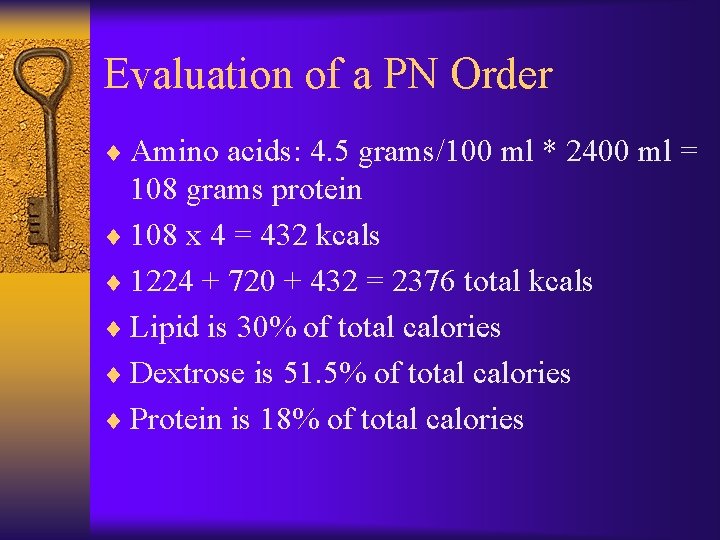 Evaluation of a PN Order

♦ Amino acids: 4.5 grams/100 ml * 2400 ml = 108 grams protein
♦ 108 x 4 = 432 kcals
♦ 1224 + 720 + 432 = 2376 total kcals
♦ Lipid is 30% of total calories
♦ Dextrose is 51.5% of total calories
♦ Protein is 18% of total calories